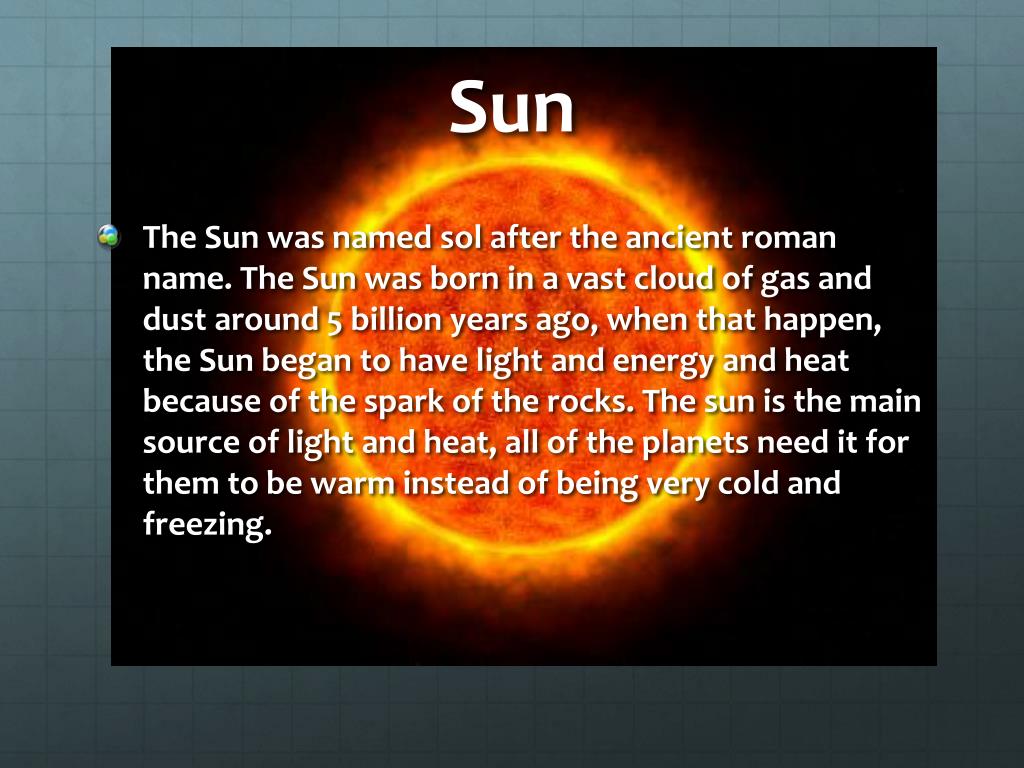 Sun

The Sun was named sol after the ancient roman name. The Sun was born in a vast cloud of gas and dust around 5 billion years ago, when that happen, the Sun began to have light and energy and heat because of the spark of the rocks. The sun is the main source of light and heat, all of the planets need it for them to be warm instead of being very cold and freezing.